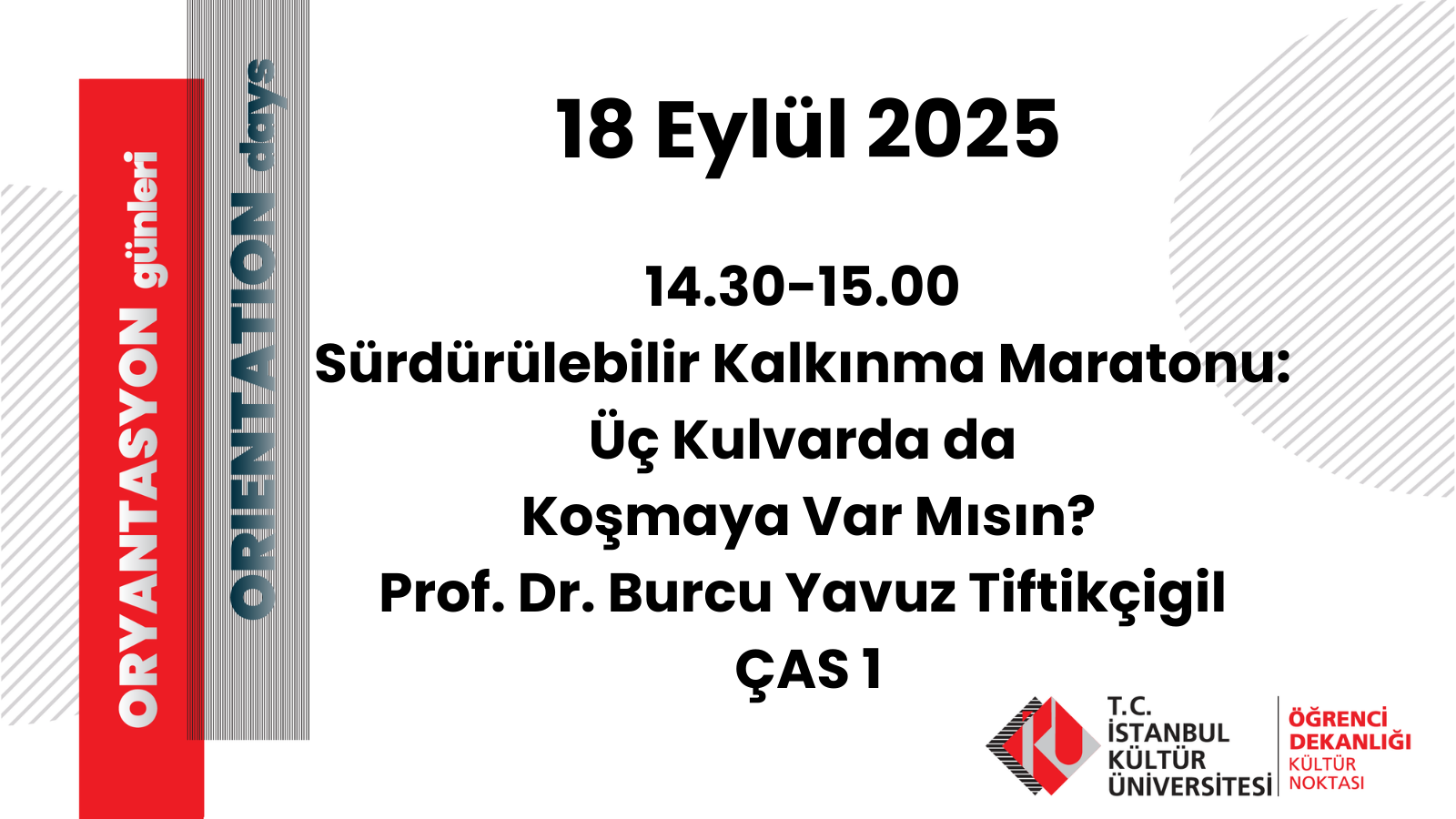 ORYANTASYON günleri
ORIENTATION days

18 Eylül 2025

14.30-15.00
Sürdürülebilir Kalkınma Maratonu:
Üç Kulvarda da
Koşmaya Var Mısın?
Prof. Dr. Burcu Yavuz Tiftikçigil
ÇAS 1

T.C.
İSTANBUL
KÜLTÜR
ÜNİVERSİTESİ

ÖĞRENCİ
DEKANLIĞI
KÜLTÜR
NOKTASI